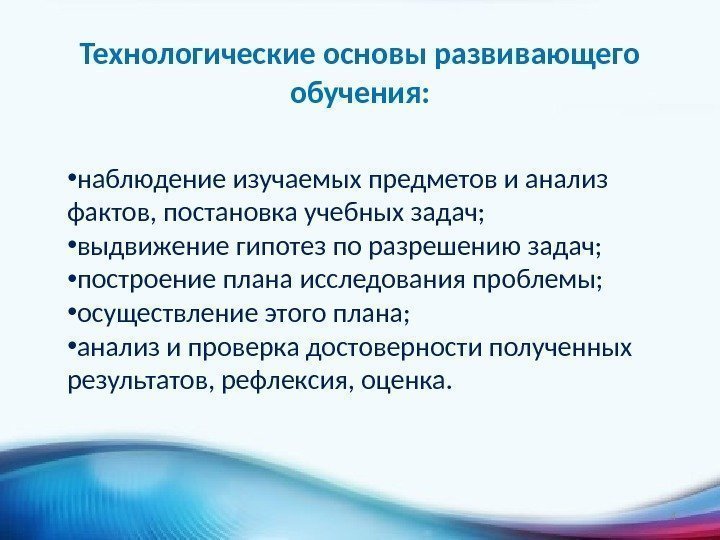 Технологические основы развивающего обучения:

•наблюдение изучаемых предметов и анализ фактов, постановка учебных задач;
•выдвижение гипотез по разрешению задач;
•построение плана исследования проблемы;
•осуществление этого плана;
•анализ и проверка достоверности полученных результатов, рефлексия, оценка.